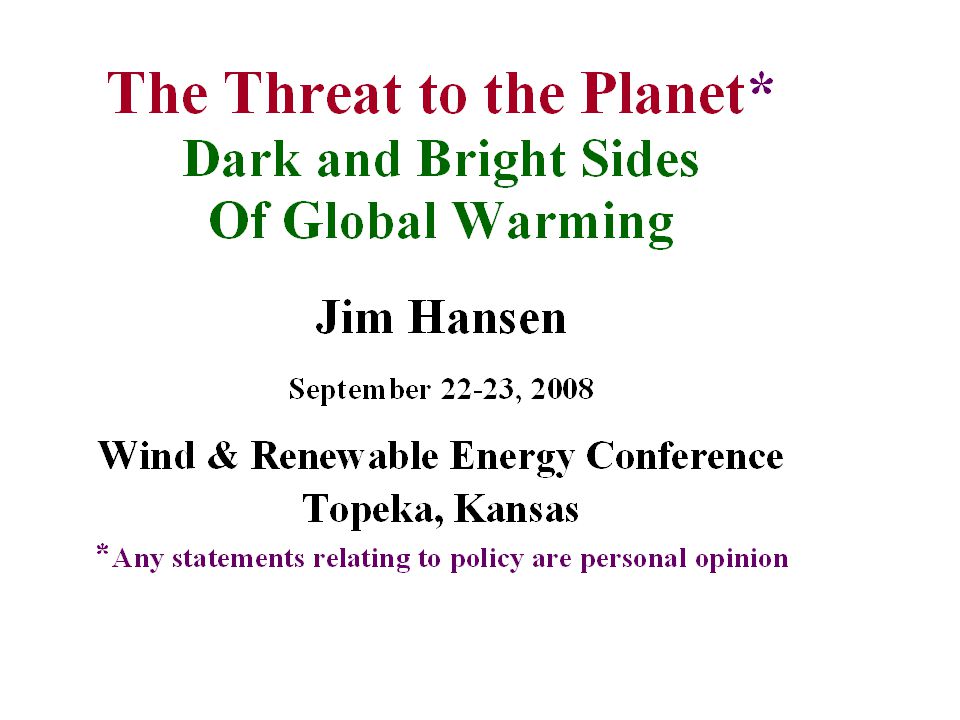 The Threat to the Planet*
Dark and Bright Sides
Of Global Warming

Jim Hansen

September 22-23, 2008

Wind & Renewable Energy Conference
Topeka, Kansas

*Any statements relating to policy are personal opinion